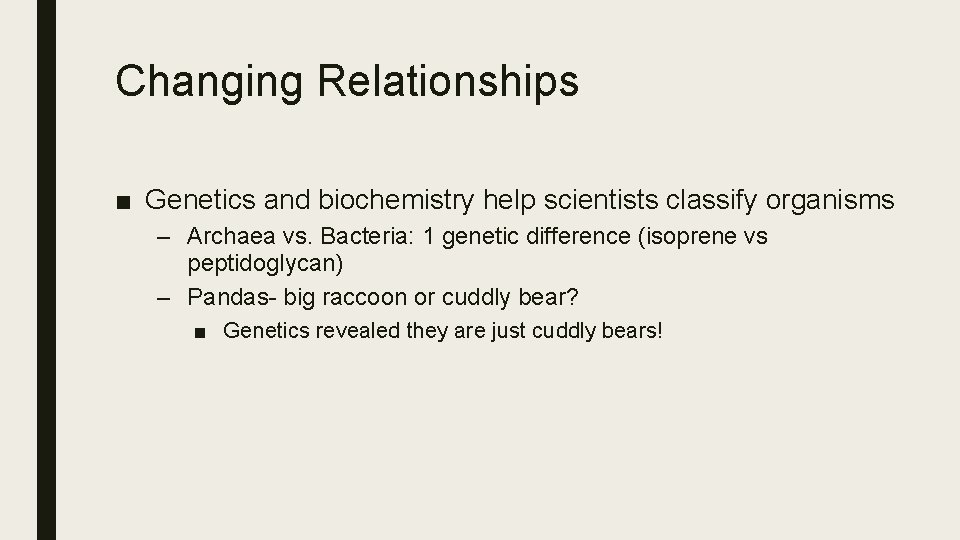 Changing Relationships

■ Genetics and biochemistry help scientists classify organisms
– Archaea vs. Bacteria: 1 genetic difference (isoprene vs peptidoglycan)
– Pandas- big raccoon or cuddly bear?
■ Genetics revealed they are just cuddly bears!